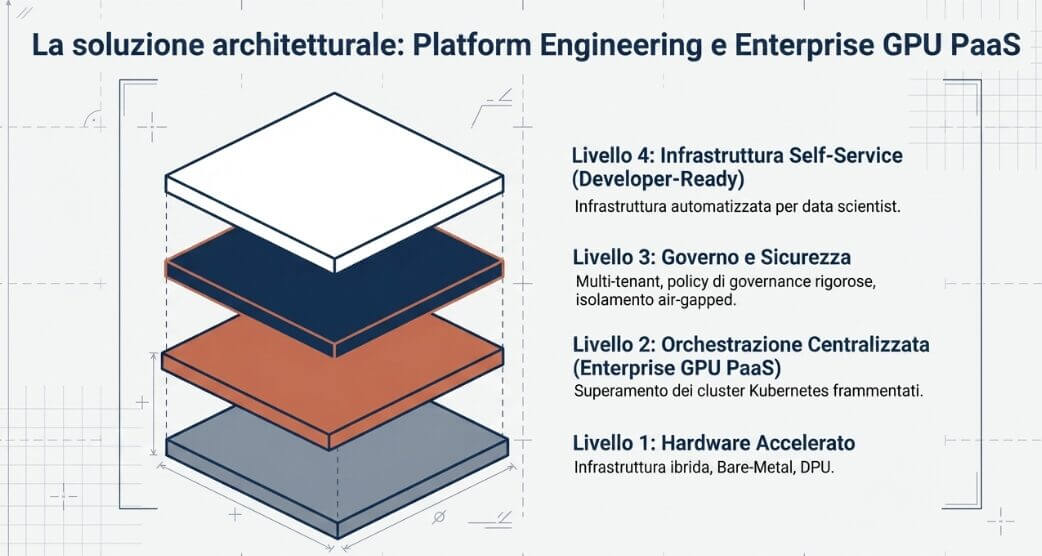 La soluzione architetturale: Platform Engineering e Enterprise GPU PaaS

Livello 4: Infrastruttura Self-Service (Developer-Ready)

Infrastruttura automatizzata per data scientist.

Livello 3: Governo e Sicurezza

Multi-tenant, policy di governance rigorose, isolamento air-gapped.

Livello 2: Orchestrazione Centralizzata (Enterprise GPU PaaS)

Superamento dei cluster Kubernetes frammentati.

Livello 1: Hardware Accelerato

Infrastruttura ibrida, Bare-Metal, DPU.